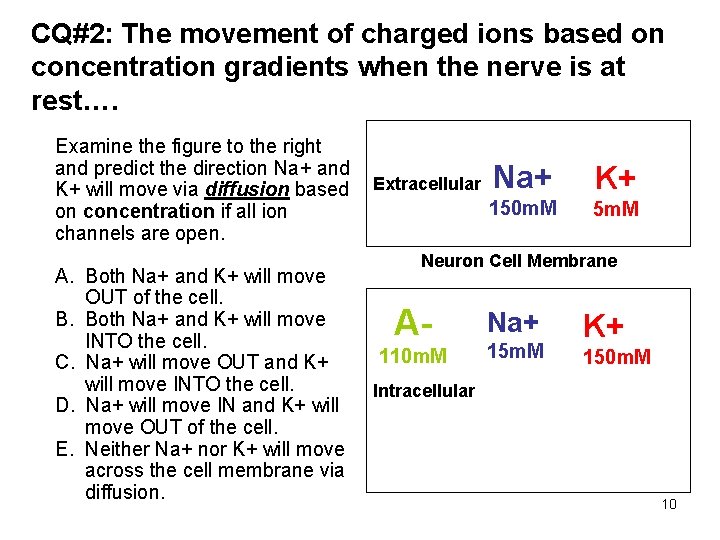 CQ#2: The movement of charged ions based on concentration gradients when the nerve is at rest….

Examine the figure to the right and predict the direction Na+ and K+ will move via diffusion based on concentration if all ion channels are open.

A. Both Na+ and K+ will move OUT of the cell.
B. Both Na+ and K+ will move INTO the cell.
C. Na+ will move OUT and K+ will move INTO the cell.
D. Na+ will move IN and K+ will move OUT of the cell.
E. Neither Na+ nor K+ will move across the cell membrane via diffusion.

Extracellular Na+ 150mM K+ 5mM

Neuron Cell Membrane

A- 110mM Na+ 15mM K+ 150mM

Intracellular

10